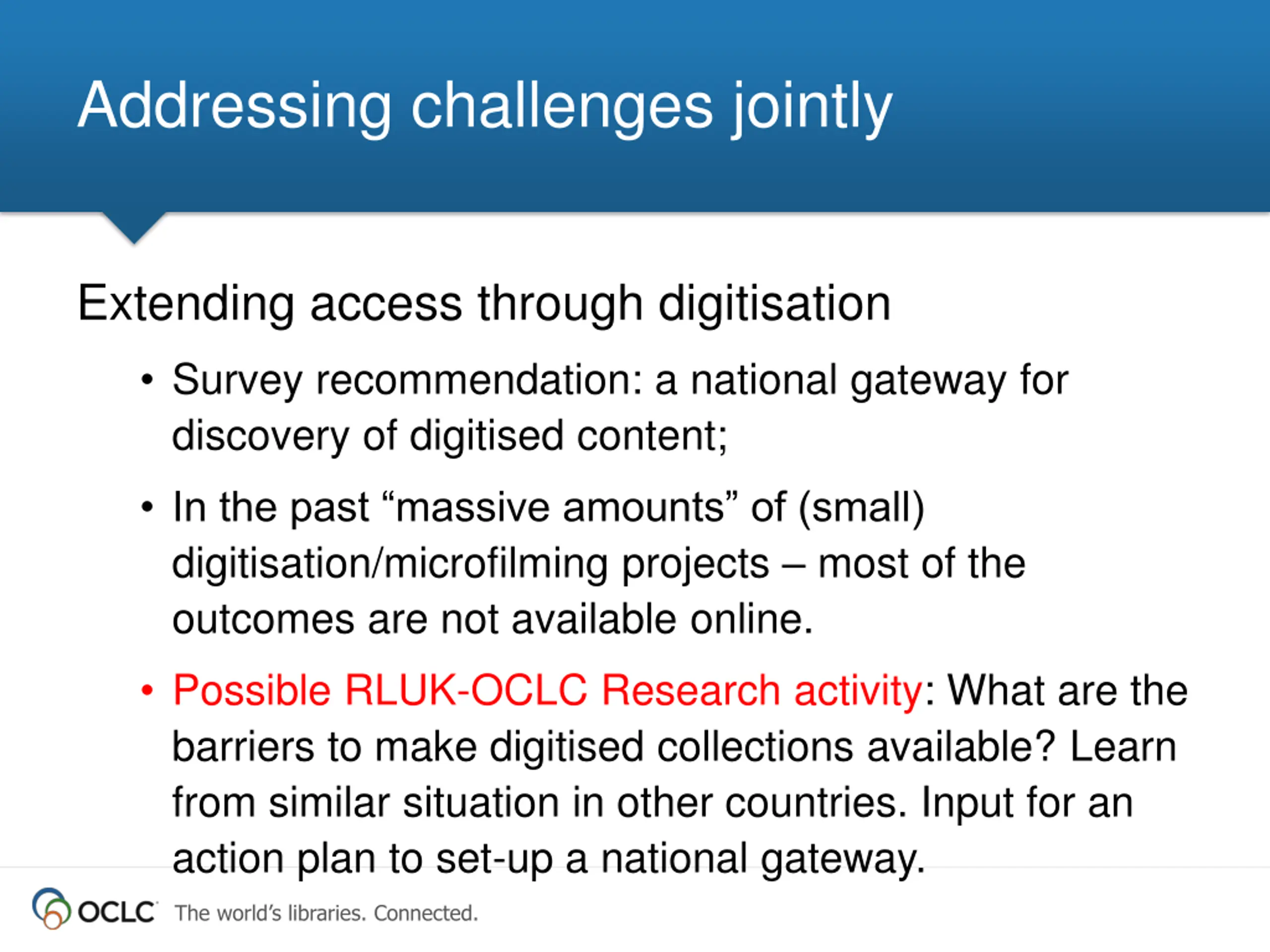 Addressing challenges jointly

Extending access through digitisation

• Survey recommendation: a national gateway for discovery of digitised content;

• In the past “massive amounts” of (small) digitisation/microfilming projects – most of the outcomes are not available online.

• Possible RLUK-OCLC Research activity: What are the barriers to make digitised collections available? Learn from similar situation in other countries. Input for an action plan to set-up a national gateway.

OCLC The world’s libraries. Connected.